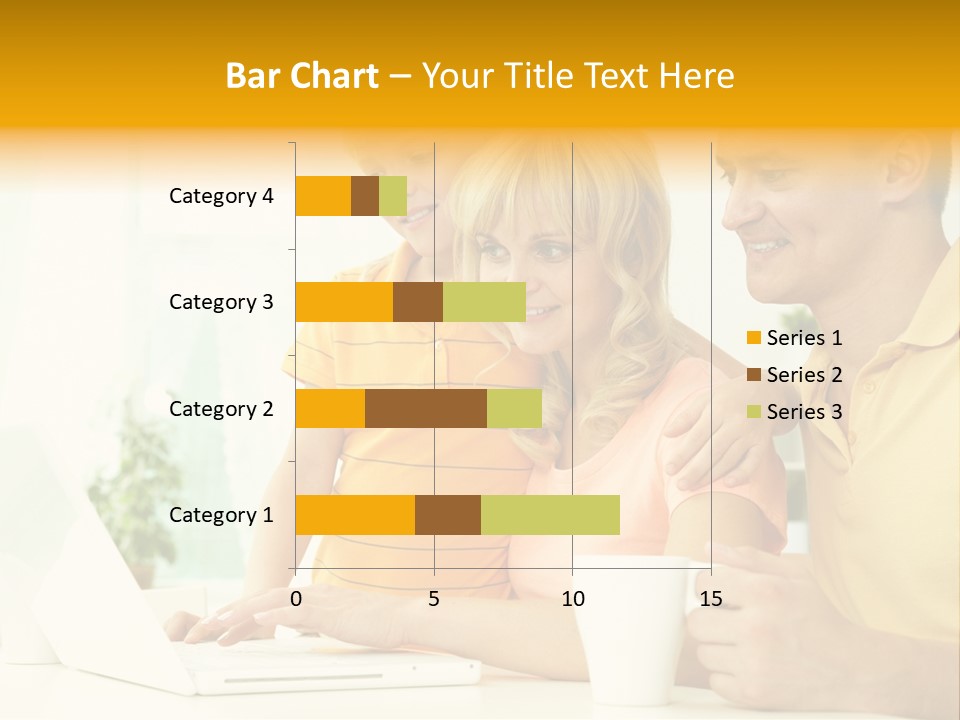 Bar Chart – Your Title Text Here

Category 4
Category 3
Category 2
Category 1

0
5
10
15

Series 1
Series 2
Series 3